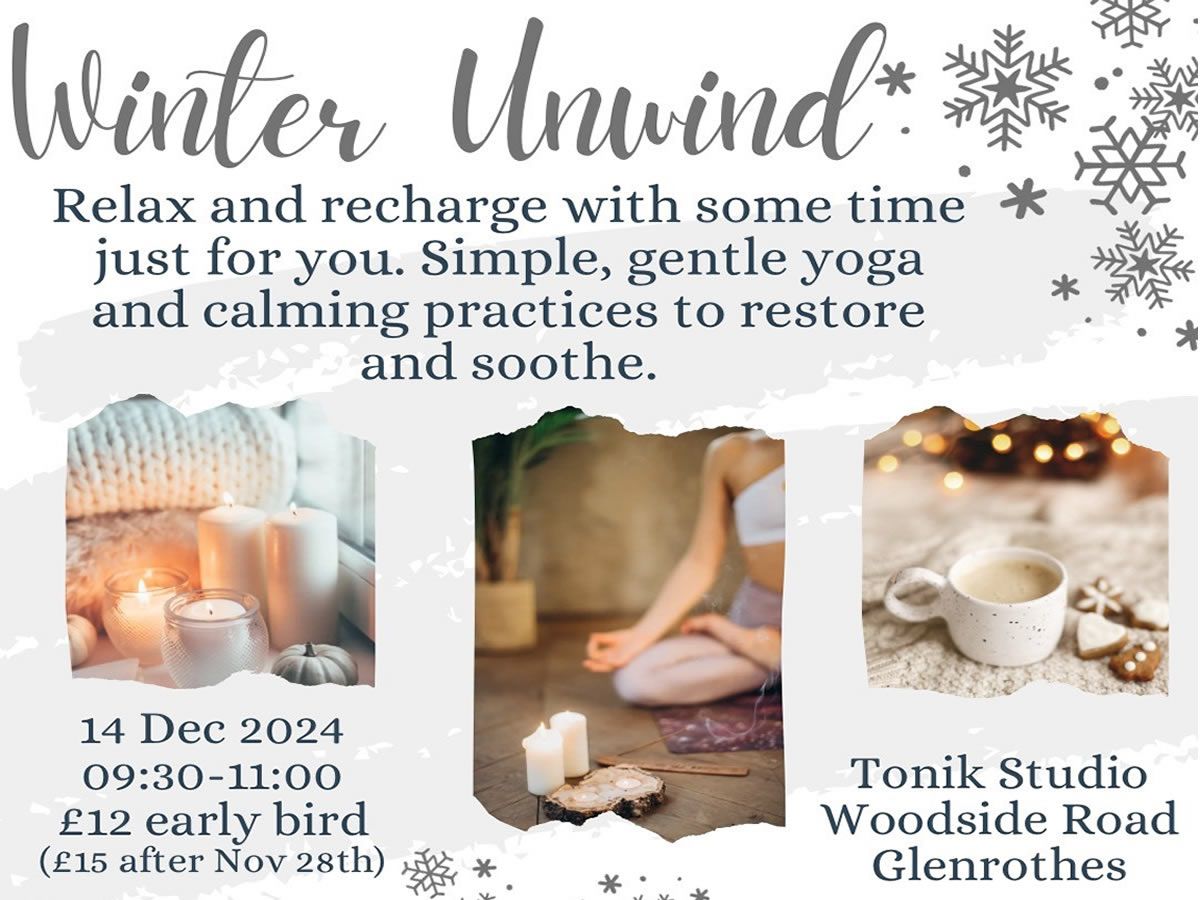 Winter Unwind

Relax and recharge with some time just for you. Simple, gentle yoga and calming practices to restore and soothe.

14 Dec 2024
09:30-11:00
£12 early bird
(£15 after Nov 28th)

Tonik Studio
Woodside Road
Glenrothes